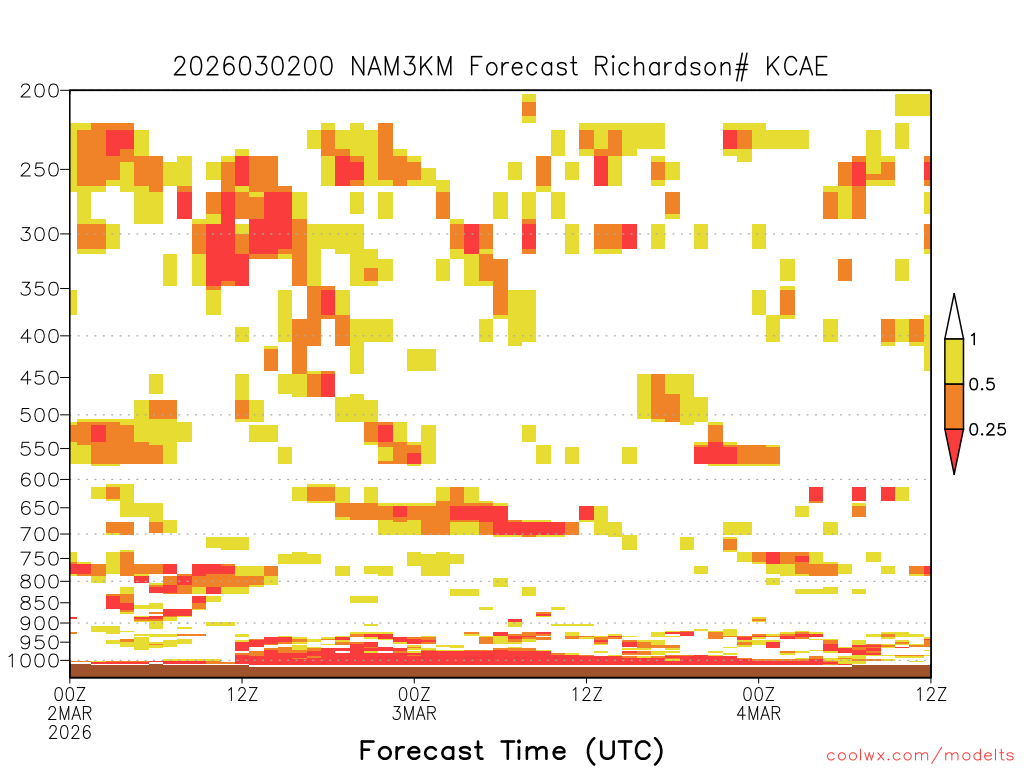 2026030200 NAM3KM Forecast Richardson# KCAE

200
250
300
350
400
450
500
550
600
650
700
750
800
850
900
950
1000

1
0.5
0.25

00Z
2MAR
2026
12Z
00Z
3MAR
12Z
00Z
4MAR
12Z

Forecast Time (UTC)

coolwx.com/modelts